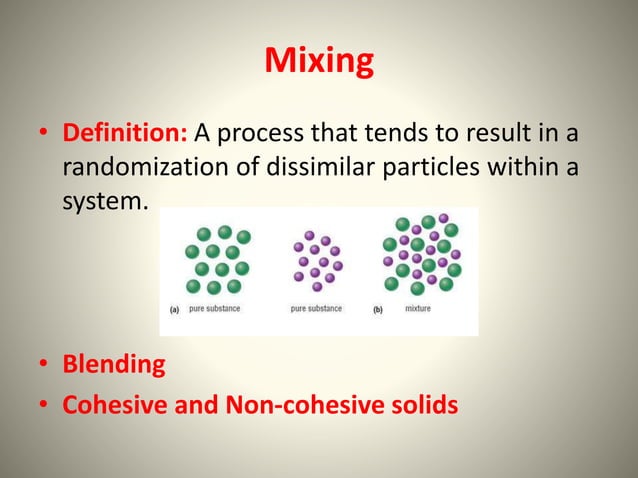 Mixing

• Definition: A process that tends to result in a randomization of dissimilar particles within a system.

(a) pure substance pure substance (b) mixture

• Blending
• Cohesive and Non-cohesive solids